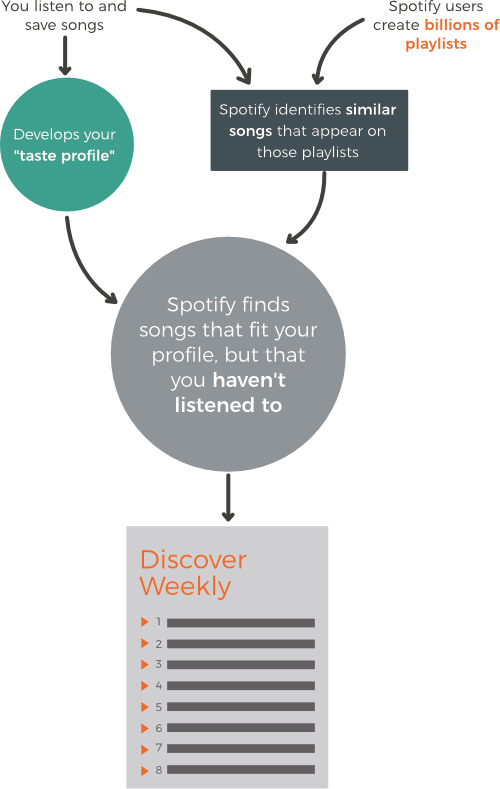 You listen to and save songs

Spotify users create billions of playlists

Develops your "taste profile"

Spotify identifies similar songs that appear on those playlists

Spotify finds songs that fit your profile, but that you haven't listened to

Discover Weekly

1
2
3
4
5
6
7
8